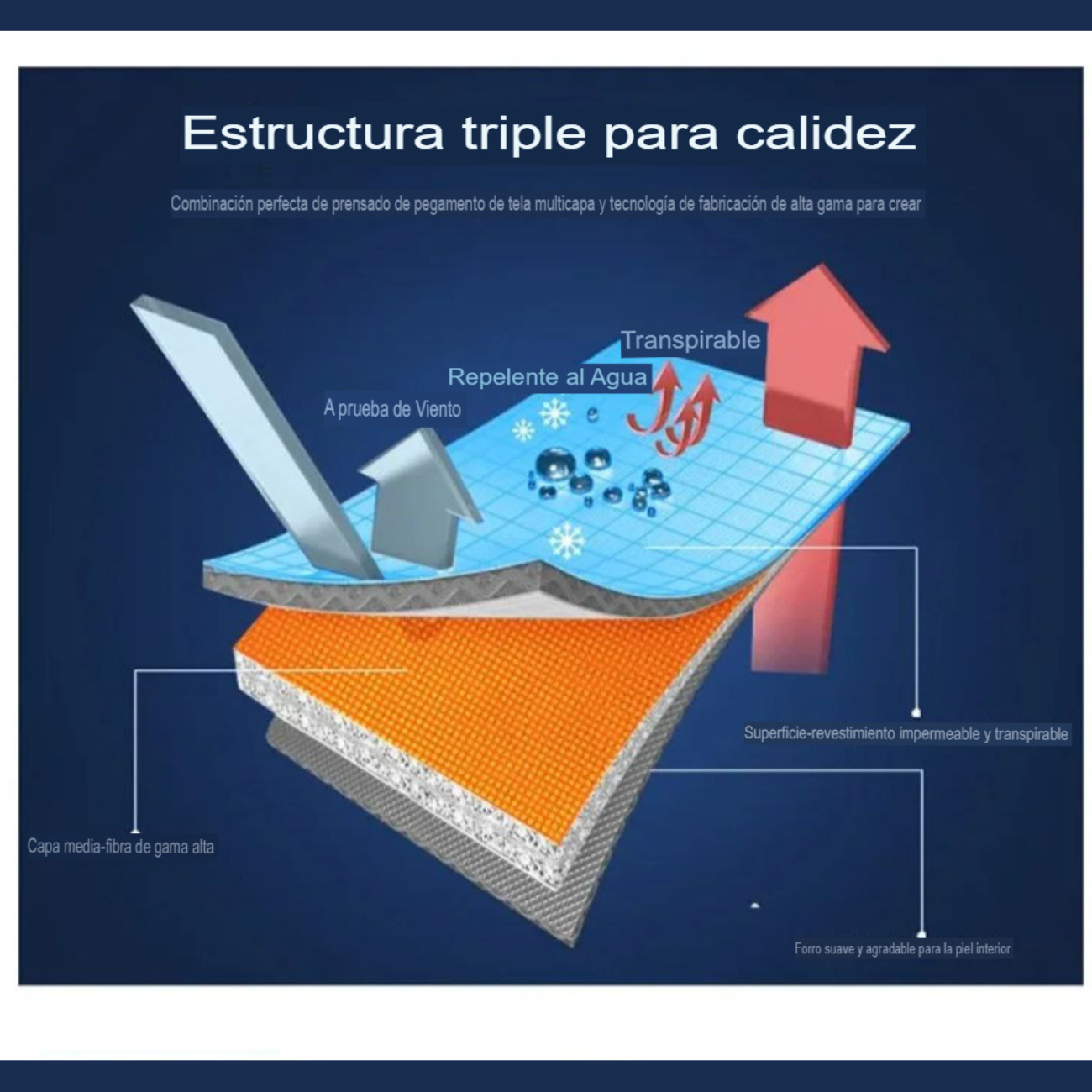 Estructura triple para calidez

Combinación perfecta de prensado de pegamento de tela multicapa y tecnología de fabricación de alta gama para crear

Transpirable

Repelente al Agua

A prueba de Viento

Superficie-revestimiento impermeable y transpirable

Capa media-fibra de gama alta

Forro suave y agradable para la piel interior